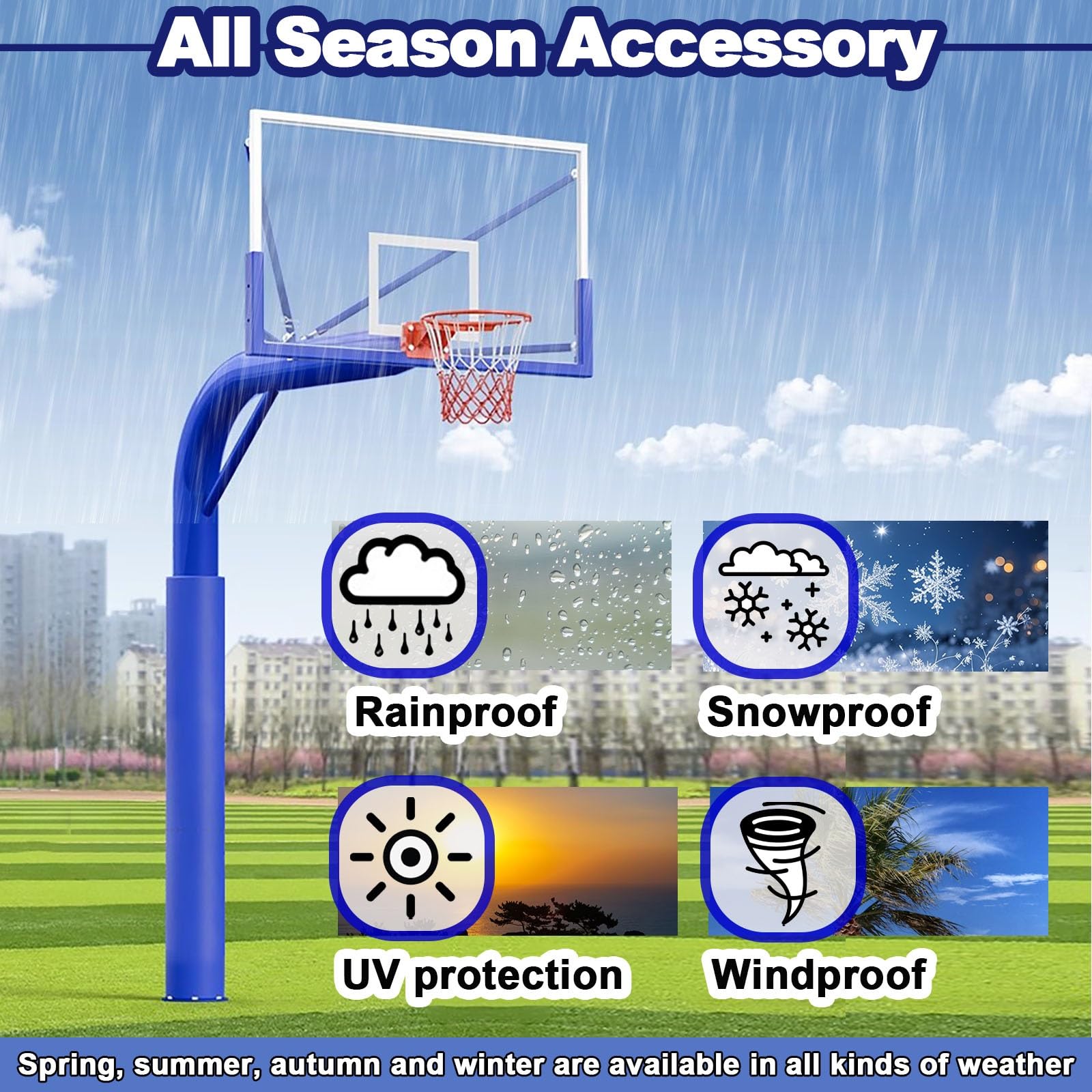 All Season Accessory

Rainproof

Snowproof

UV protection

Windproof

Spring, summer, autumn and winter are available in all kinds of weather